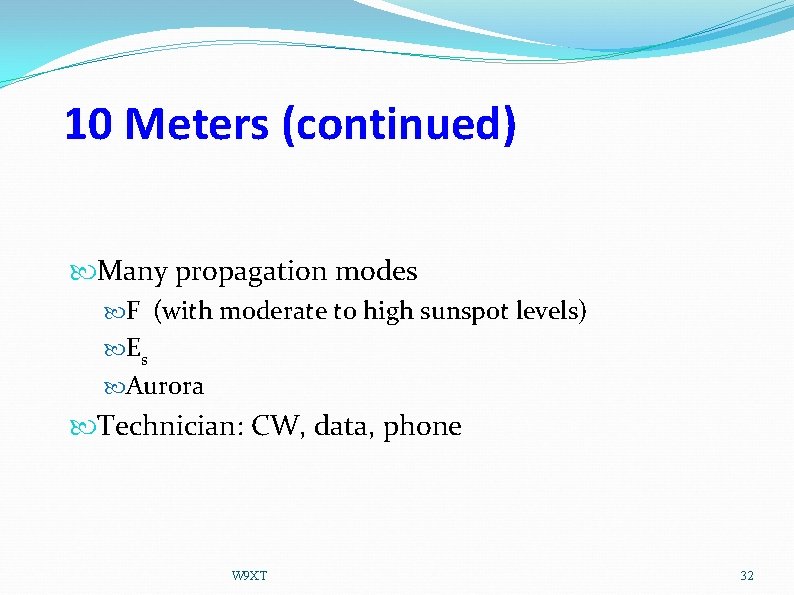 10 Meters (continued)

Many propagation modes

F (with moderate to high sunspot levels)

$E_s$

Aurora

Technician: CW, data, phone

W9XT

32